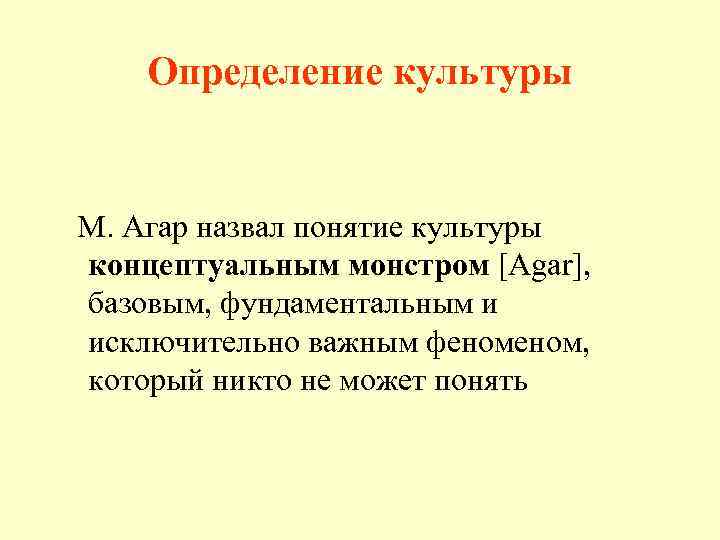 Определение культуры

М. Агар назвал понятие культуры концептуальным монстром [Agar], базовым, фундаментальным и исключительно важным феноменом, который никто не может понять